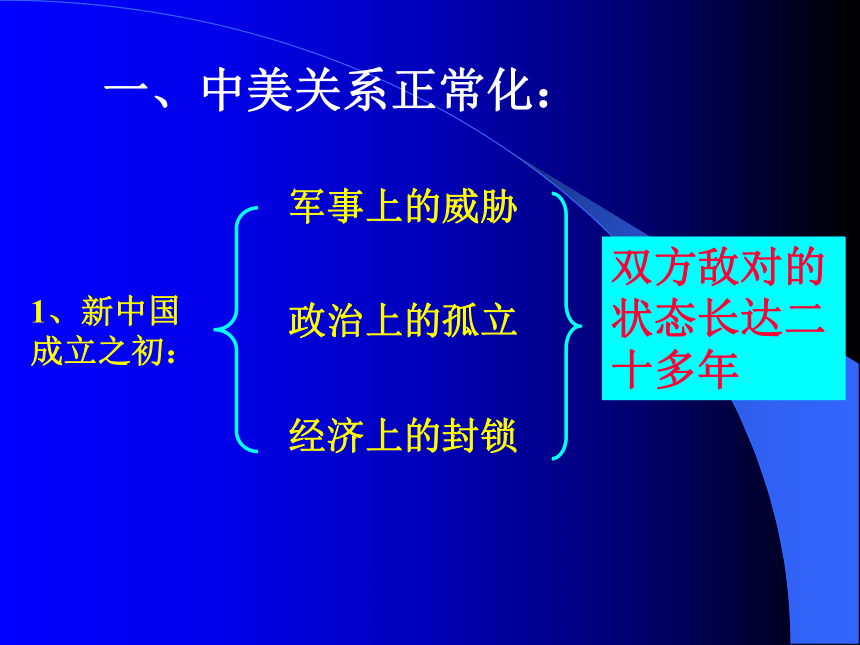 一、中美关系正常化：

1、新中国成立之初：

军事上的威胁

政治上的孤立

经济上的封锁

双方敌对的状态长达二十多年